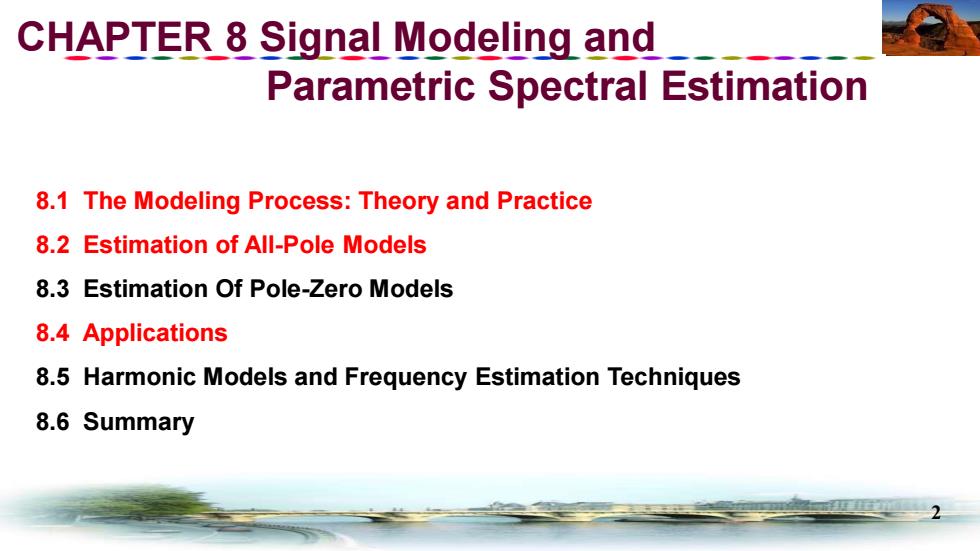 CHAPTER 8 Signal Modeling and Parametric Spectral Estimation

8.1 The Modeling Process: Theory and Practice

8.2 Estimation of All-Pole Models

8.3 Estimation Of Pole-Zero Models

8.4 Applications

8.5 Harmonic Models and Frequency Estimation Techniques

8.6 Summary

2